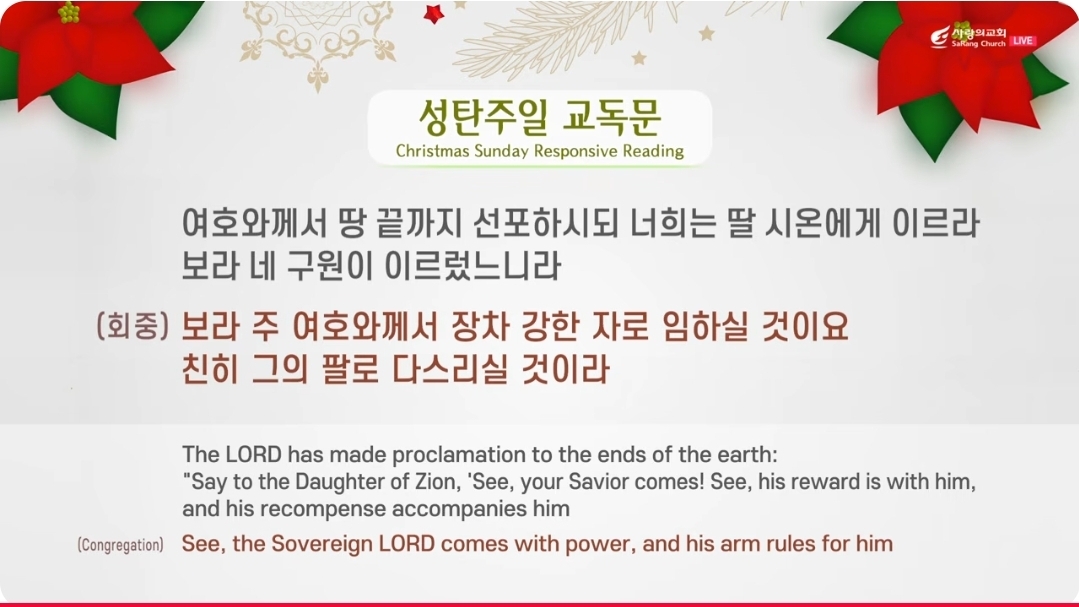 사랑의교회
SaRang Church LIVE

성탄주일 교독문
Christmas Sunday Responsive Reading

여호와께서 땅 끝까지 선포하시되 너희는 딸 시온에게 이르라 보라 네 구원이 이르렀느니라

(회중) 보라 주 여호와께서 장차 강한 자로 임하실 것이요 친히 그의 팔로 다스리실 것이라

The LORD has made proclamation to the ends of the earth: "Say to the Daughter of Zion, 'See, your Savior comes! See, his reward is with him, and his recompense accompanies him

(Congregation) See, the Sovereign LORD comes with power, and his arm rules for him